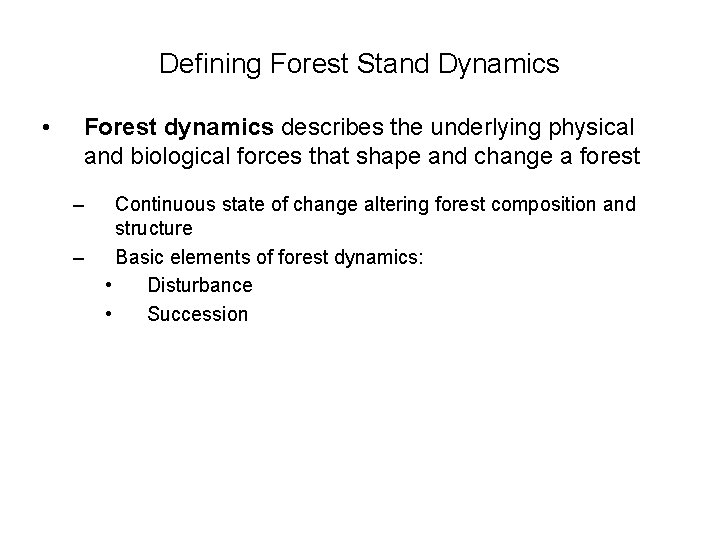 Defining Forest Stand Dynamics

• Forest dynamics describes the underlying physical and biological forces that shape and change a forest

– Continuous state of change altering forest composition and structure
– Basic elements of forest dynamics:
• Disturbance
• Succession